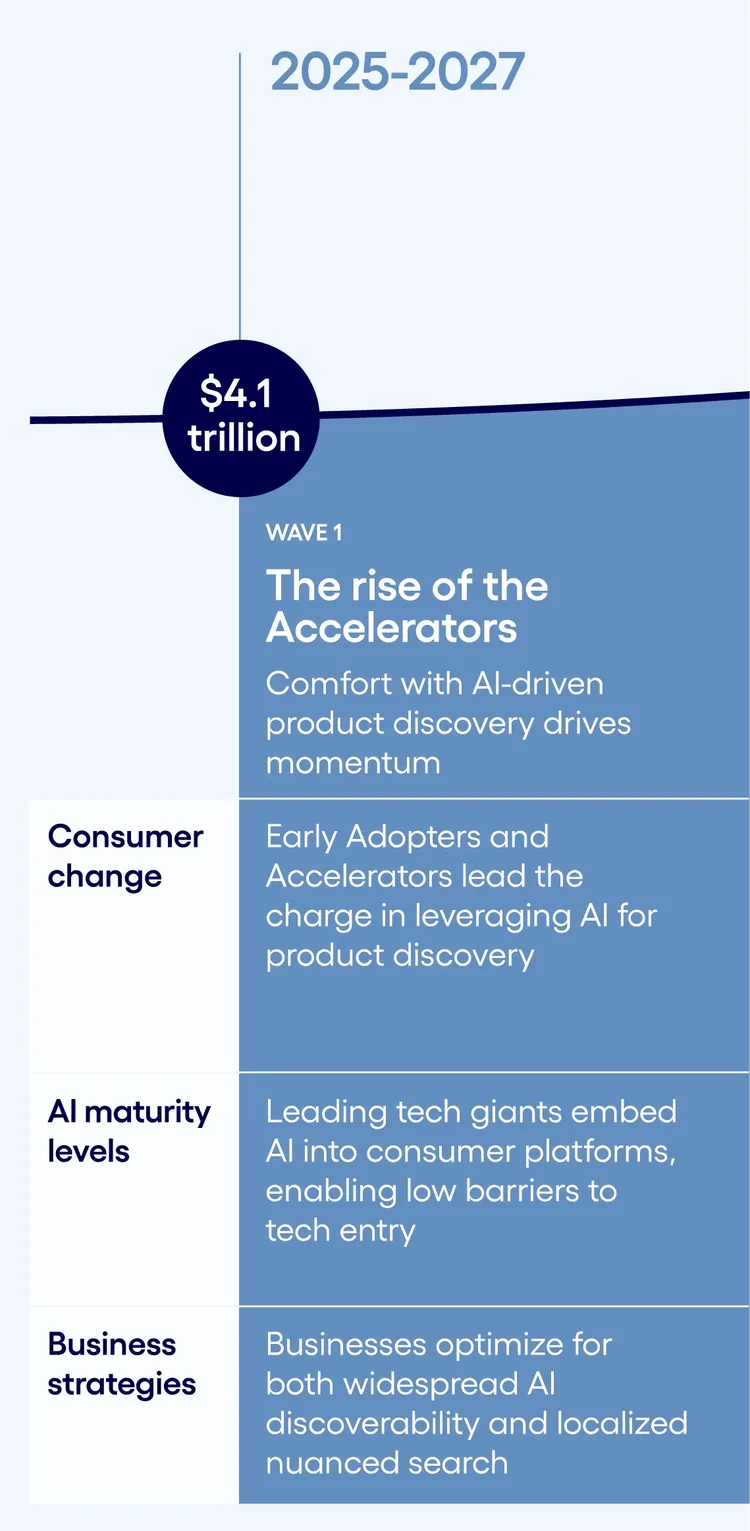 2025-2027

$4.1 trillion

WAVE 1

The rise of the Accelerators

Comfort with AI-driven product discovery drives momentum

| | |
|---|---|
| Consumer change | Early Adopters and Accelerators lead the charge in leveraging AI for product discovery |
| AI maturity levels | Leading tech giants embed AI into consumer platforms, enabling low barriers to tech entry |
| Business strategies | Businesses optimize for both widespread AI discoverability and localized nuanced search |